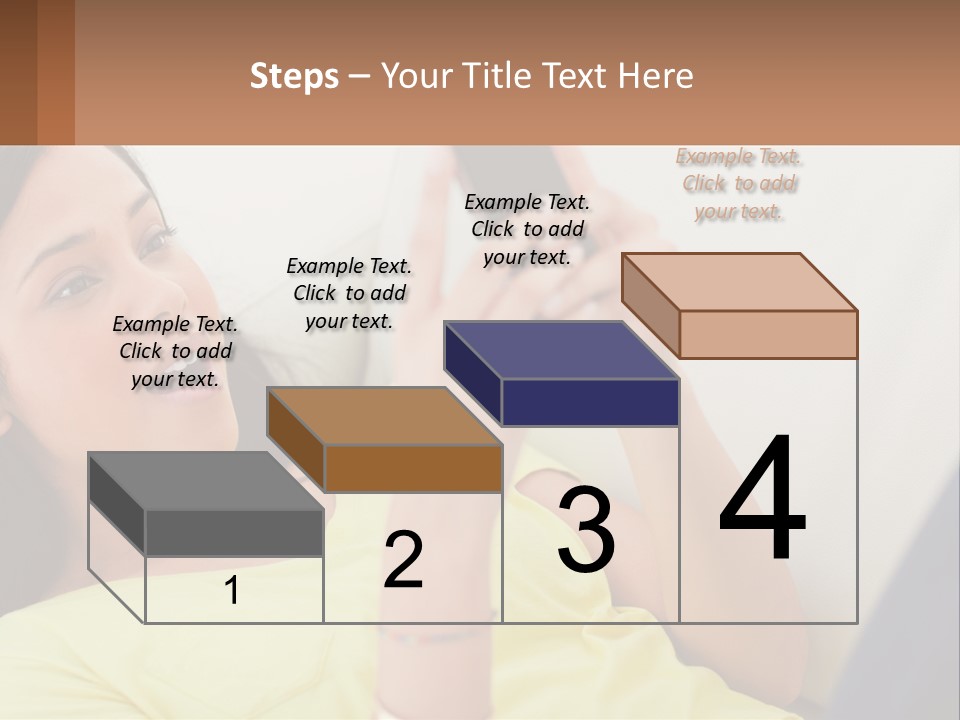 Steps – Your Title Text Here

Example Text. Click to add your text.

Example Text. Click to add your text.

Example Text. Click to add your text.

Example Text. Click to add your text.

1

2

3

4